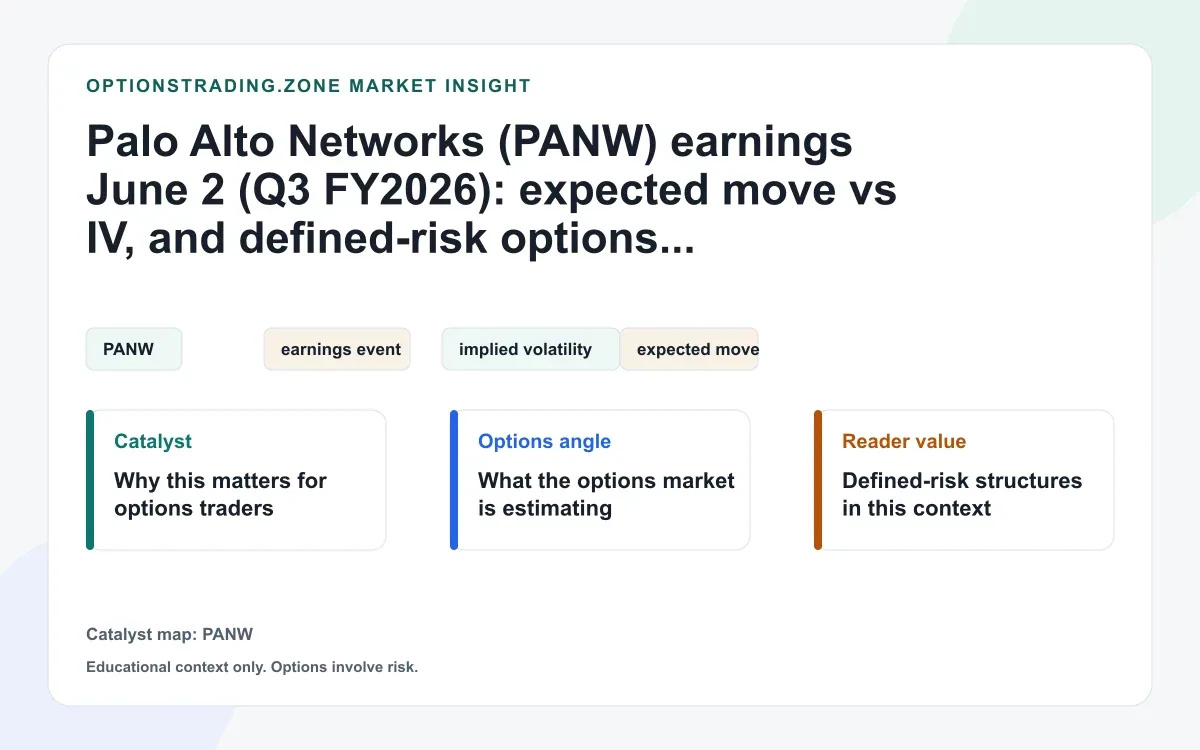 OPTIONSTRADING.ZONE MARKET INSIGHT

Palo Alto Networks (PANW) earnings June 2 (Q3 FY2026): expected move vs IV, and defined-risk options...

PANW

earnings event

implied volatility

expected move

Catalyst
Why this matters for options traders

Options angle
What the options market is estimating

Reader value
Defined-risk structures in this context

Catalyst map: PANW

Educational context only. Options involve risk.